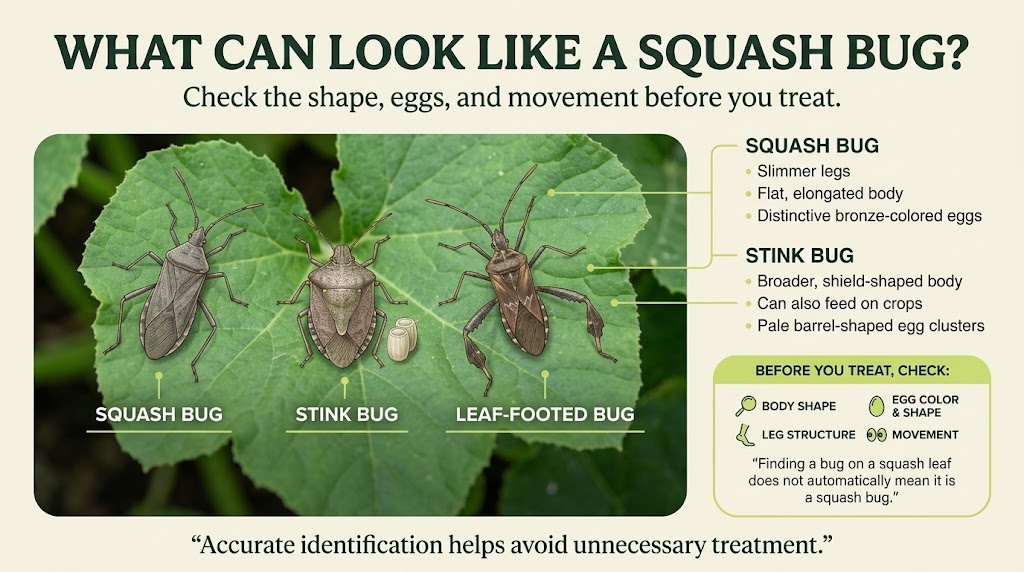 WHAT CAN LOOK LIKE A SQUASH BUG?

Check the shape, eggs, and movement before you treat.

SQUASH BUG

STINK BUG

LEAF-FOOTED BUG

SQUASH BUG
Slimmer legs
Flat, elongated body
Distinctive bronze-colored eggs

STINK BUG
Broader, shield-shaped body
Can also feed on crops
Pale barrel-shaped egg clusters

BEFORE YOU TREAT, CHECK:

BODY SHAPE
EGG COLOR & SHAPE
LEG STRUCTURE
MOVEMENT

"Finding a bug on a squash leaf does not automatically mean it is a squash bug."

"Accurate identification helps avoid unnecessary treatment."